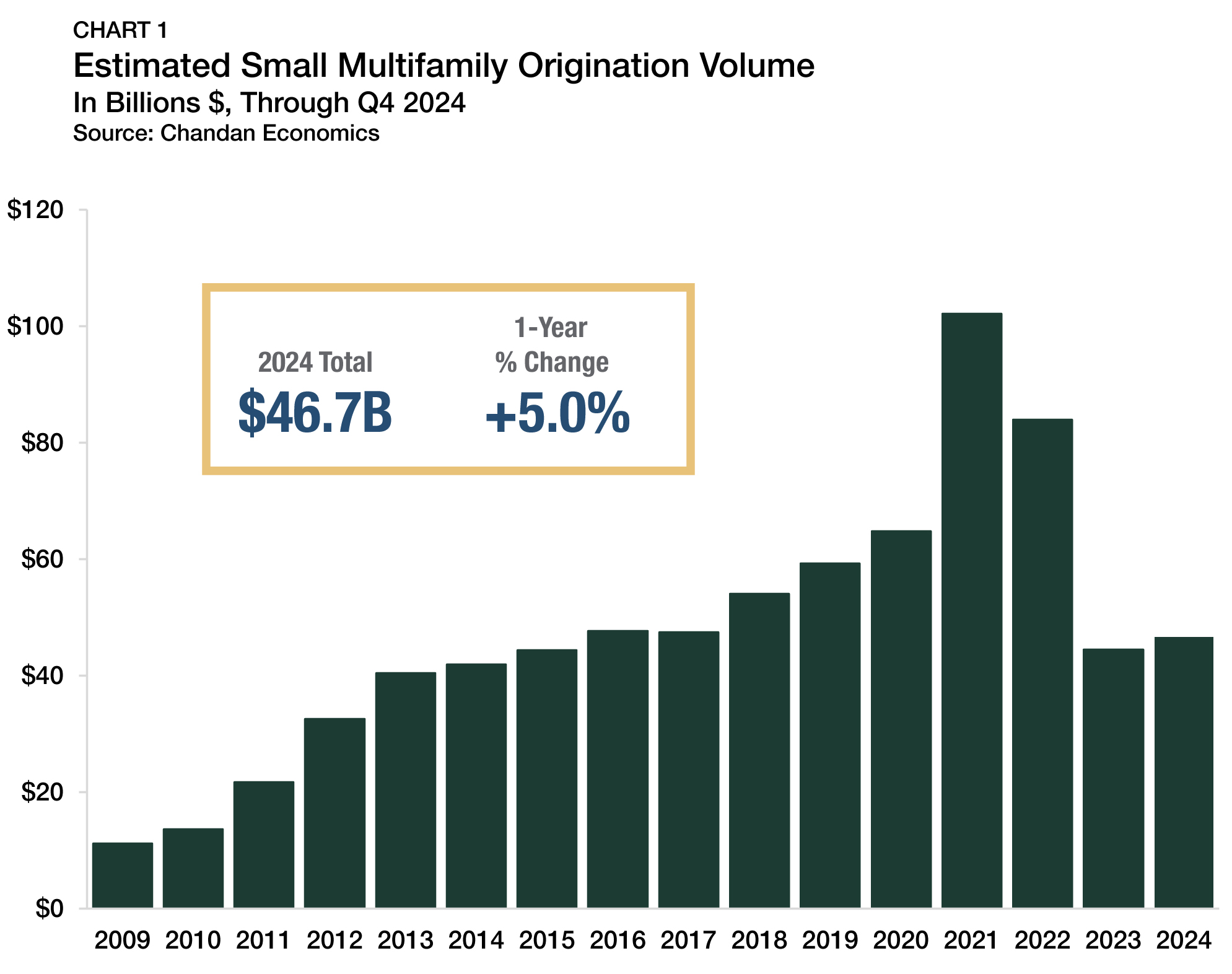 CHART 1
Estimated Small Multifamily Origination Volume
In Billions $, Through Q4 2024
Source: Chandan Economics

$120
$100
$80
$60
$40
$20
$0

2024 Total
$46.7B

1-Year
% Change
+5.0%

2009 2010 2011 2012 2013 2014 2015 2016 2017 2018 2019 2020 2021 2022 2023 2024